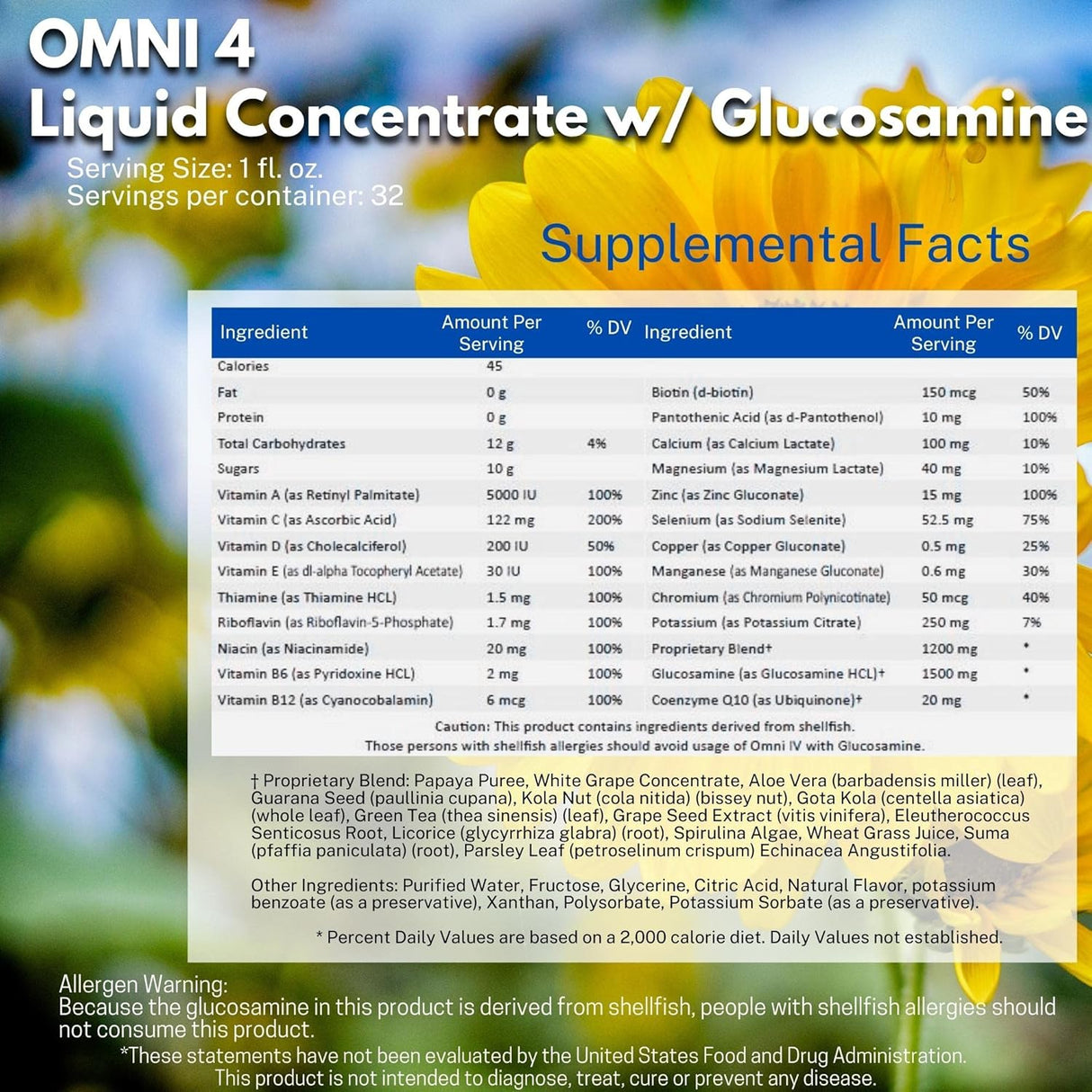 OMNI 4
Liquid Concentrate w/ Glucosamine

Serving Size: 1 fl. oz.
Servings per container: 32

Supplemental Facts

| Ingredient | Amount Per Serving | % DV | Ingredient | Amount Per Serving | % DV |
|---|---|---|---|---|---|
| Calories | 45 | | | | |
| Fat | 0 g | | Biotin (d-biotin) | 150 mcg | 50% |
| Protein | 0 g | | Pantothenic Acid (as d-Pantothenol) | 10 mg | 100% |
| Total Carbohydrates | 12 g | 4% | Calcium (as Calcium Lactate) | 100 mg | 10% |
| Sugars | 10 g | | Magnesium (as Magnesium Lactate) | 40 mg | 10% |
| Vitamin A (as Retinyl Palmitate) | 5000 IU | 100% | Zinc (as Zinc Gluconate) | 15 mg | 100% |
| Vitamin C (as Ascorbic Acid) | 122 mg | 200% | Selenium (as Sodium Selenite) | 52.5 mg | 75% |
| Vitamin D (as Cholecalciferol) | 200 IU | 50% | Copper (as Copper Gluconate) | 0.5 mg | 25% |
| Vitamin E (as dl-alpha Tocopheryl Acetate) | 30 IU | 100% | Manganese (as Manganese Gluconate) | 0.6 mg | 30% |
| Thiamine (as Thiamine HCL) | 1.5 mg | 100% | Chromium (as Chromium Polynicotinate) | 50 mcg | 40% |
| Riboflavin (as Riboflavin-5-Phosphate) | 1.7 mg | 100% | Potassium (as Potassium Citrate) | 250 mg | 7% |
| Niacin (as Niacinamide) | 20 mg | 100% | Proprietary Blend† | 1200 mg | * |
| Vitamin B6 (as Pyridoxine HCL) | 2 mg | 100% | Glucosamine (as Glucosamine HCL)† | 1500 mg | * |
| Vitamin B12 (as Cyanocobalamin) | 6 mcg | 100% | Coenzyme Q10 (as Ubiquinone)† | 20 mg | * |

Caution: This product contains ingredients derived from shellfish.
Those persons with shellfish allergies should avoid usage of Omni IV with Glucosamine.

† Proprietary Blend: Papaya Puree, White Grape Concentrate, Aloe Vera (barbadensis miller) (leaf), Guarana Seed (paullinia cupana), Kola Nut (cola nitida) (bissey nut), Gota Kola (centella asiatica) (whole leaf), Green Tea (thea sinensis) (leaf), Grape Seed Extract (vitis vinifera), Eleutherococcus Senticosus Root, Licorice (glycyrrhiza glabra) (root), Spirulina Algae, Wheat Grass Juice, Suma (pfaffia paniculata) (root), Parsley Leaf (petroselinum crispum) Echinacea Angustifolia.

Other Ingredients: Purified Water, Fructose, Glycerine, Citric Acid, Natural Flavor, potassium benzoate (as a preservative), Xanthan, Polysorbate, Potassium Sorbate (as a preservative).

* Percent Daily Values are based on a 2,000 calorie diet. Daily Values not established.

Allergen Warning:
Because the glucosamine in this product is derived from shellfish, people with shellfish allergies should not consume this product.

*These statements have not been evaluated by the United States Food and Drug Administration. This product is not intended to diagnose, treat, cure or prevent any disease.